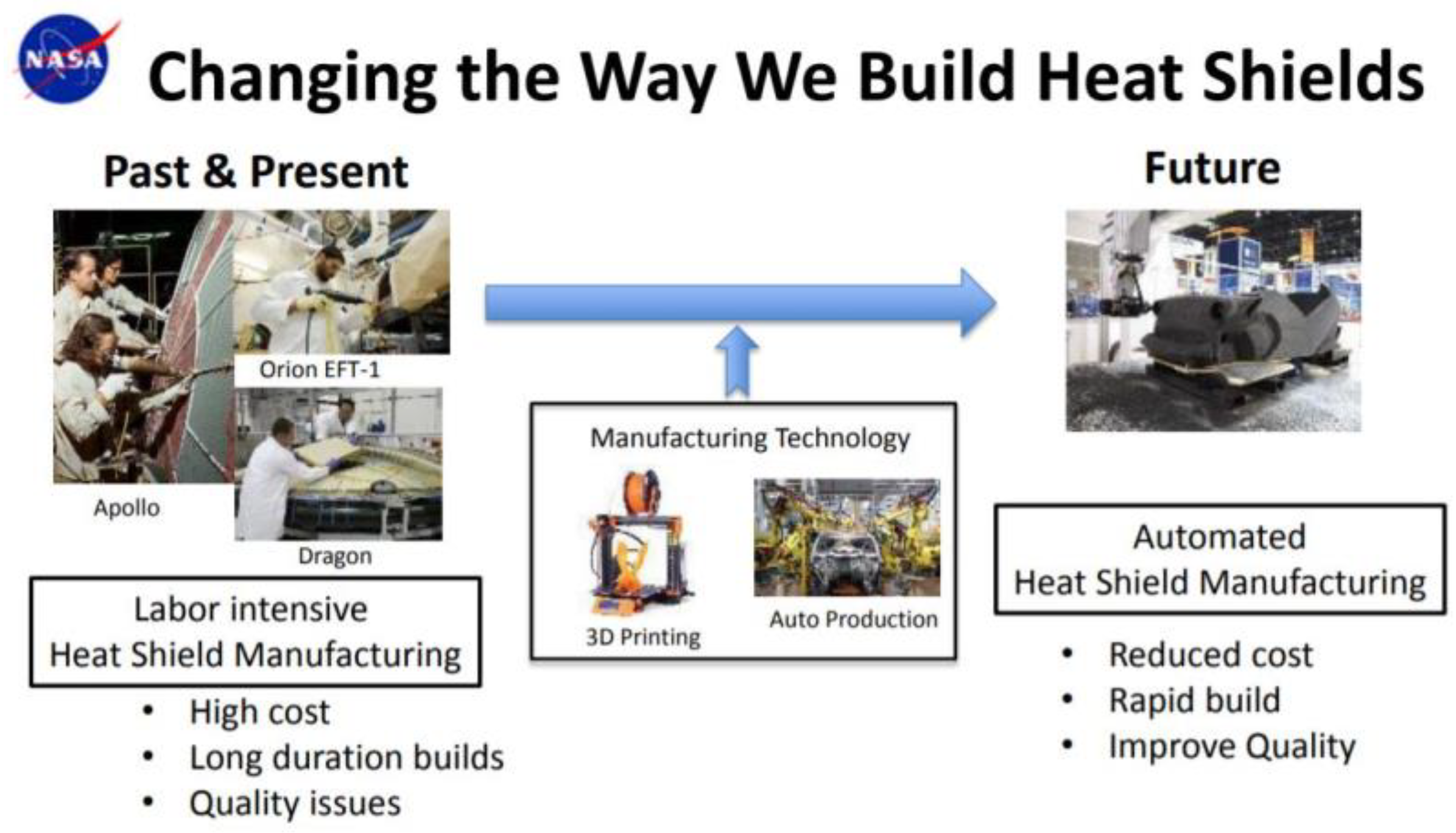 NASA

Changing the Way We Build Heat Shields

Past & Present

Orion EFT-1

Apollo

Dragon

Labor intensive Heat Shield Manufacturing

• High cost
• Long duration builds
• Quality issues

Manufacturing Technology

3D Printing

Auto Production

Future

Automated Heat Shield Manufacturing

• Reduced cost
• Rapid build
• Improve Quality